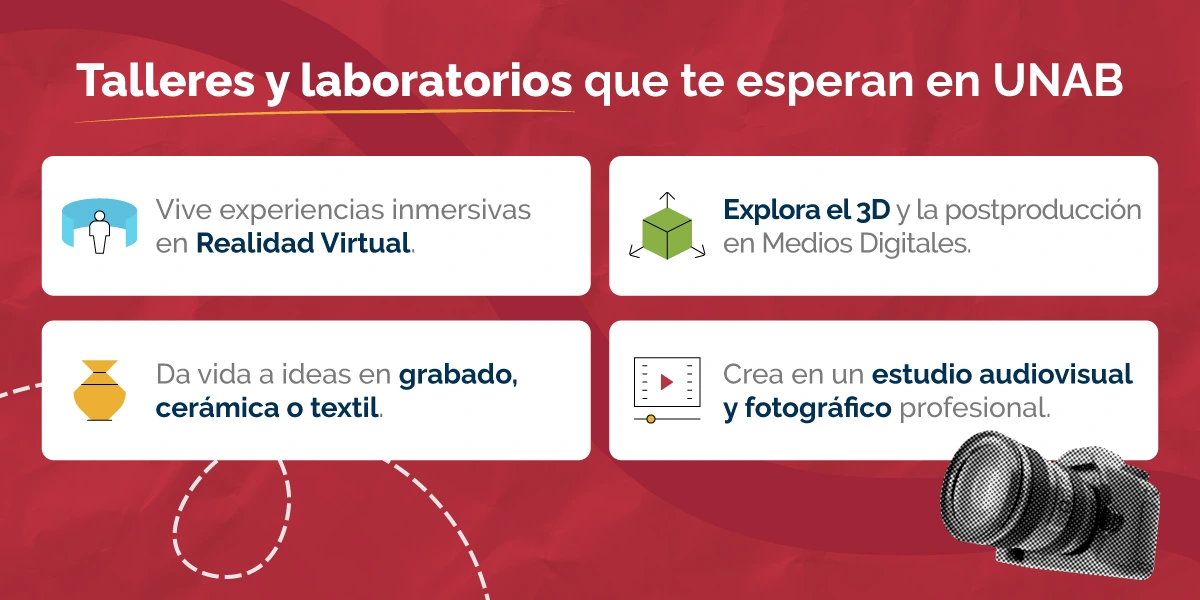 Talleres y laboratorios que te esperan en UNAB

Vive experiencias inmersivas en Realidad Virtual.

Explora el 3D y la postproducción en Medios Digitales.

Da vida a ideas en grabado, cerámica o textil.

Crea en un estudio audiovisual y fotográfico profesional.